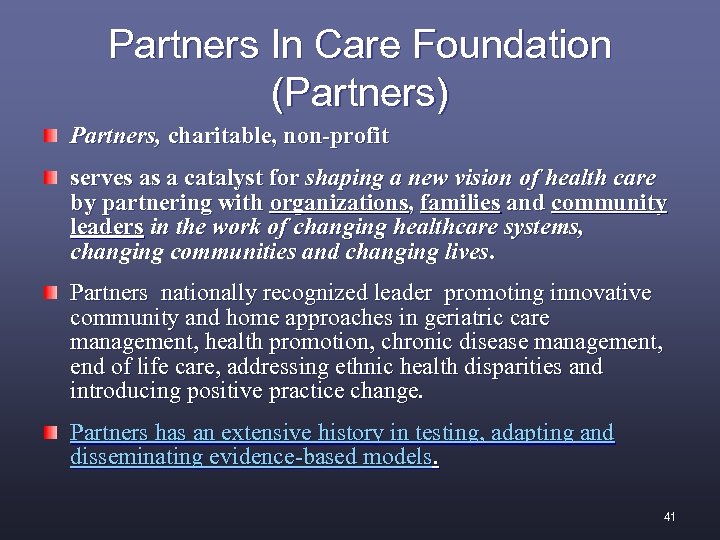 Partners In Care Foundation (Partners)

Partners, charitable, non-profit

serves as a catalyst for shaping a new vision of health care by partnering with organizations, families and community leaders in the work of changing healthcare systems, changing communities and changing lives.

Partners nationally recognized leader promoting innovative community and home approaches in geriatric care management, health promotion, chronic disease management, end of life care, addressing ethnic health disparities and introducing positive practice change.

Partners has an extensive history in testing, adapting and disseminating evidence-based models.

41